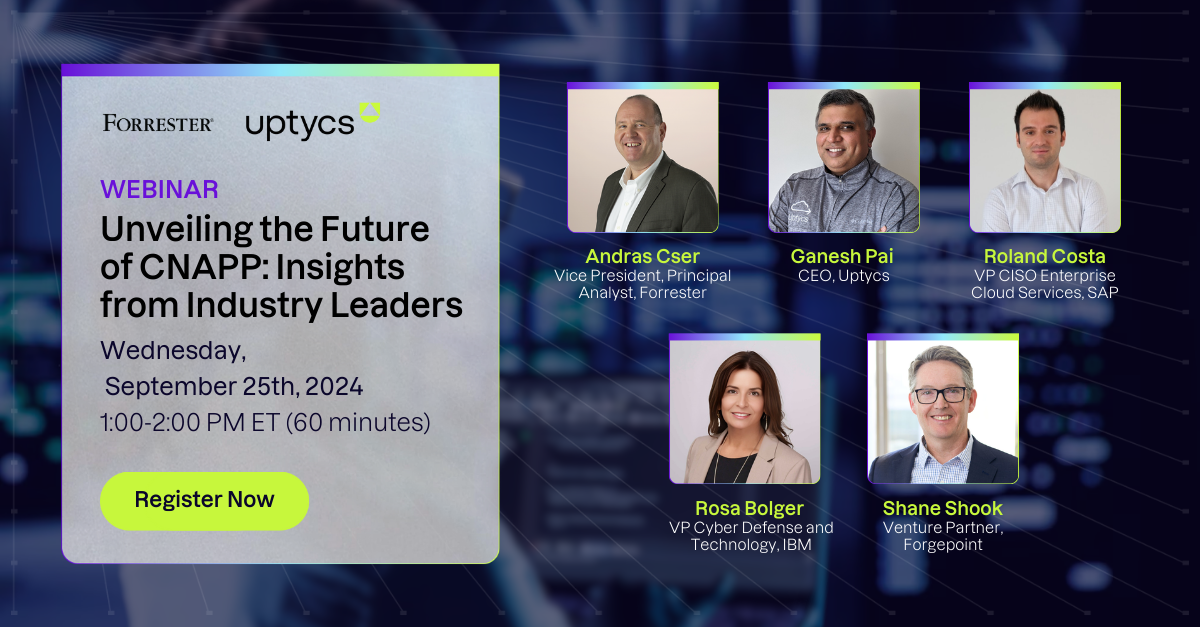 FORRESTER®
uptycs

WEBINAR
Unveiling the Future of CNAPP: Insights from Industry Leaders

Wednesday, September 25th, 2024
1:00-2:00 PM ET (60 minutes)

Register Now

Andras Cser
Vice President, Principal Analyst, Forrester

Ganesh Pai
CEO, Uptycs

Roland Costa
VP CISO Enterprise Cloud Services, SAP

Rosa Bolger
VP Cyber Defense and Technology, IBM

Shane Shook
Venture Partner, Forgepoint